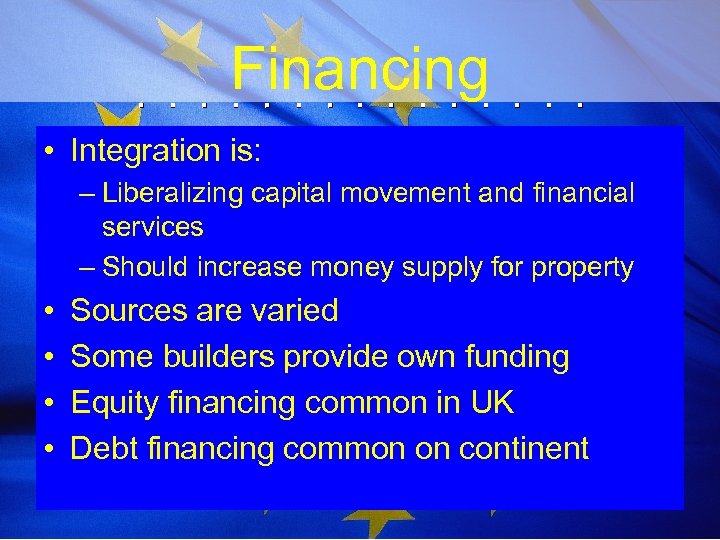 Financing

• Integration is:
– Liberalizing capital movement and financial services
– Should increase money supply for property
• Sources are varied
• Some builders provide own funding
• Equity financing common in UK
• Debt financing common on continent